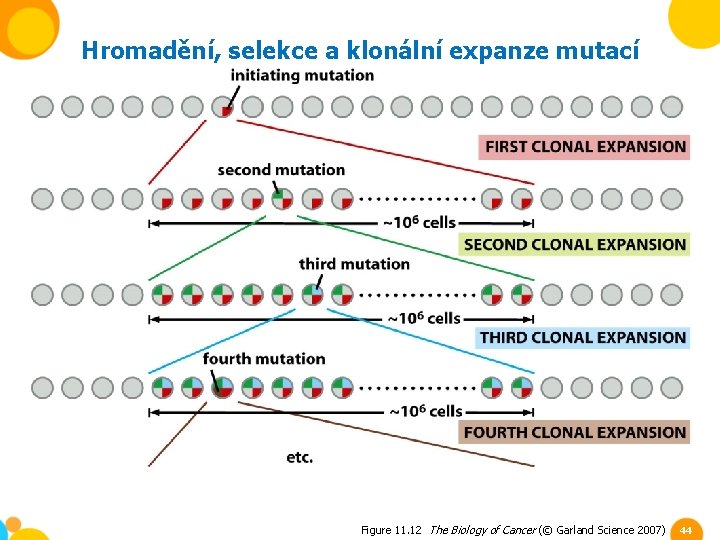 Hromadění, selekce a klonální expanze mutací

initiating mutation

FIRST CLONAL EXPANSION

second mutation

$\sim 10^6$ cells

SECOND CLONAL EXPANSION

third mutation

$\sim 10^6$ cells

THIRD CLONAL EXPANSION

fourth mutation

$\sim 10^6$ cells

FOURTH CLONAL EXPANSION

etc.

Figure 11.12 The Biology of Cancer (© Garland Science 2007)

44